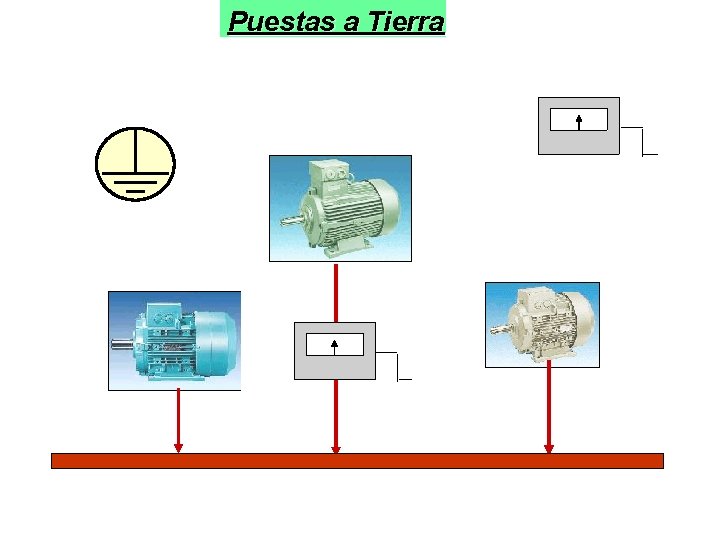 Puestas a Tierra